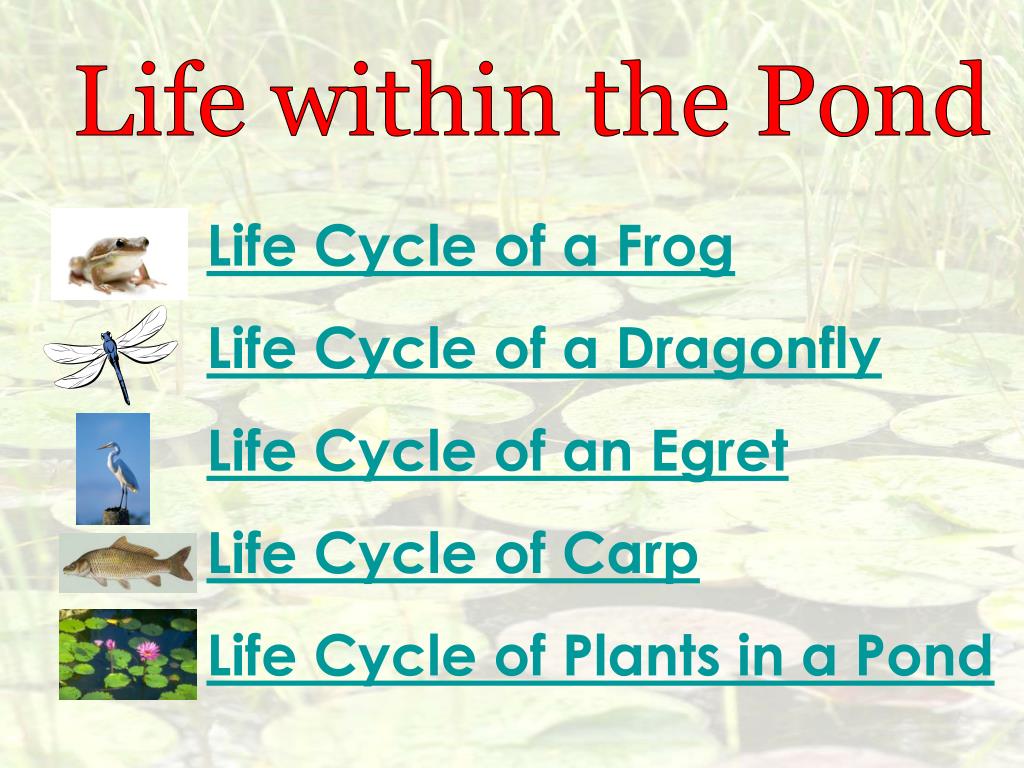 Life within the Pond

Life Cycle of a Frog

Life Cycle of a Dragonfly

Life Cycle of an Egret

Life Cycle of Carp

Life Cycle of Plants in a Pond